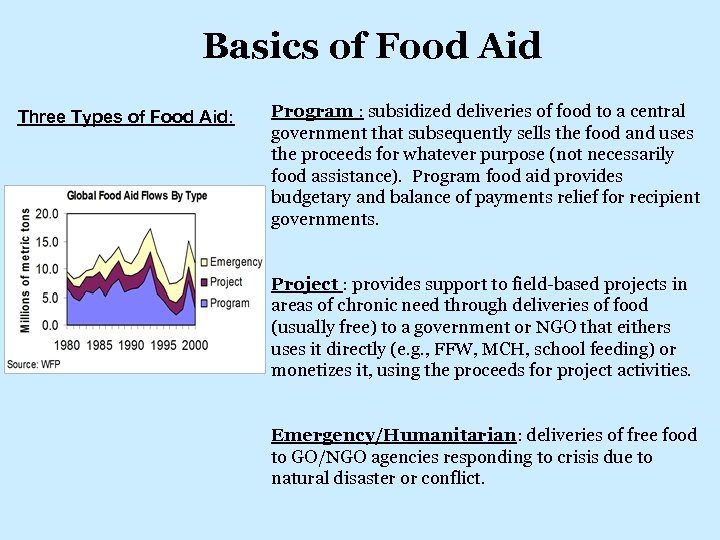 Basics of Food Aid

Three Types of Food Aid:

Global Food Aid Flows By Type

Millions of metric tons

20.0
15.0
10.0
5.0
0.0

1980 1985 1990 1995 2000

Emergency
Project
Program

Source: WFP

Program : subsidized deliveries of food to a central government that subsequently sells the food and uses the proceeds for whatever purpose (not necessarily food assistance). Program food aid provides budgetary and balance of payments relief for recipient governments.

Project : provides support to field-based projects in areas of chronic need through deliveries of food (usually free) to a government or NGO that eithers uses it directly (e.g., FFW, MCH, school feeding) or monetizes it, using the proceeds for project activities.

Emergency/Humanitarian: deliveries of free food to GO/NGO agencies responding to crisis due to natural disaster or conflict.